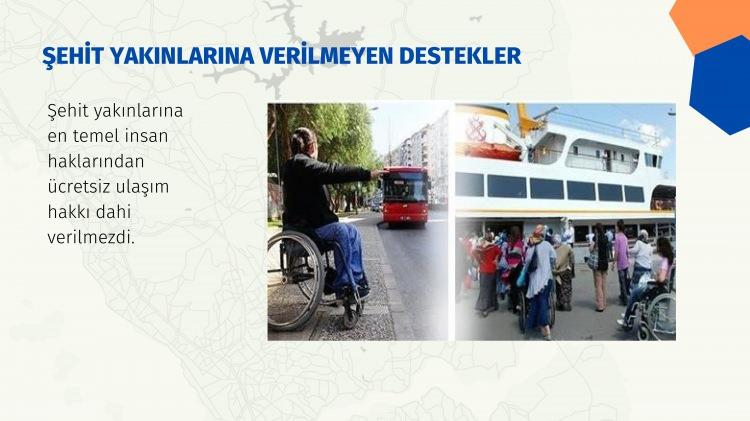 ŞEHİT YAKINLARINA VERİLMEYEN DESTEKLER

Şehit yakınlarına en temel insan haklarından ücretsiz ulaşım hakkı dahi verilmezdi.